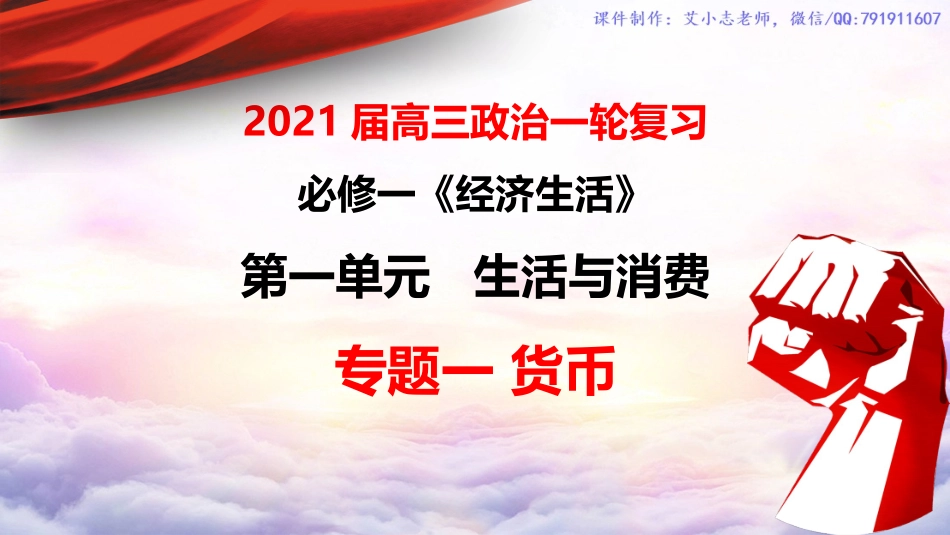 课件制作：艾小志老师，微信/QQ:791911607

2021 届高三政治一轮复习

必修一《经济生活》

第一单元　生活与消费

专题一 货币